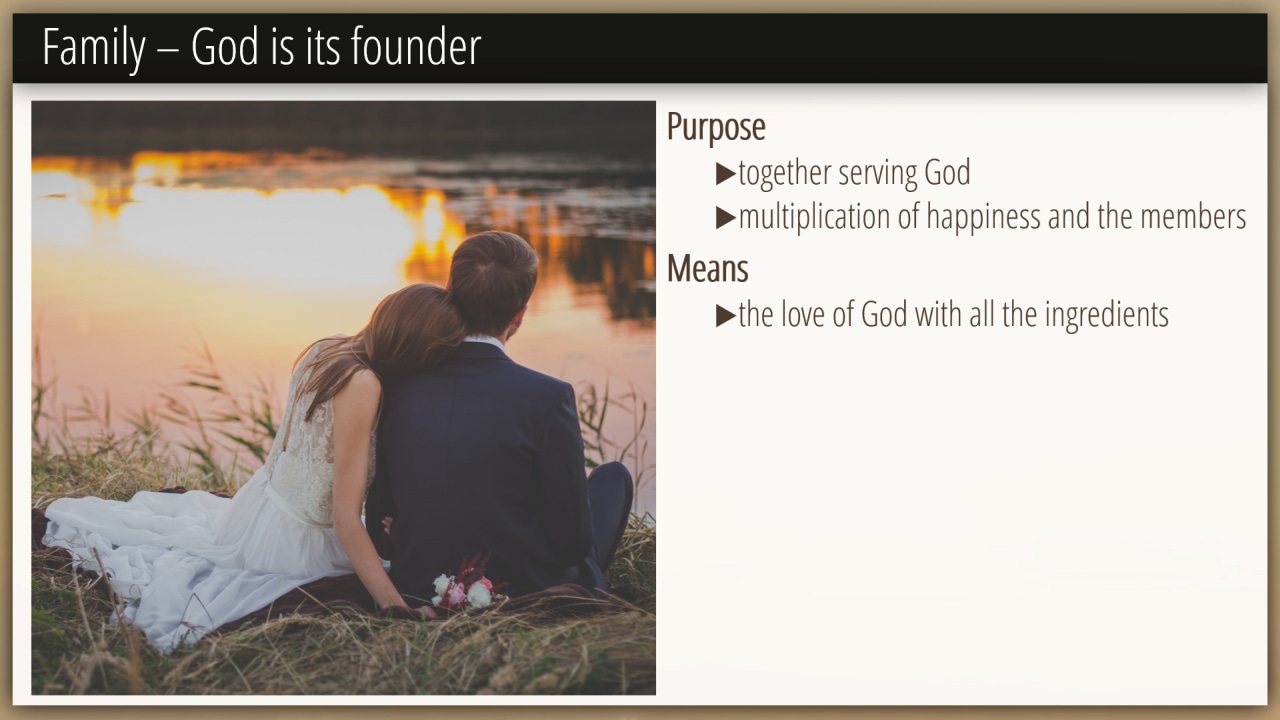 Family – God is its founder

Purpose
▶together serving God
▶multiplication of happiness and the members

Means
▶the love of God with all the ingredients